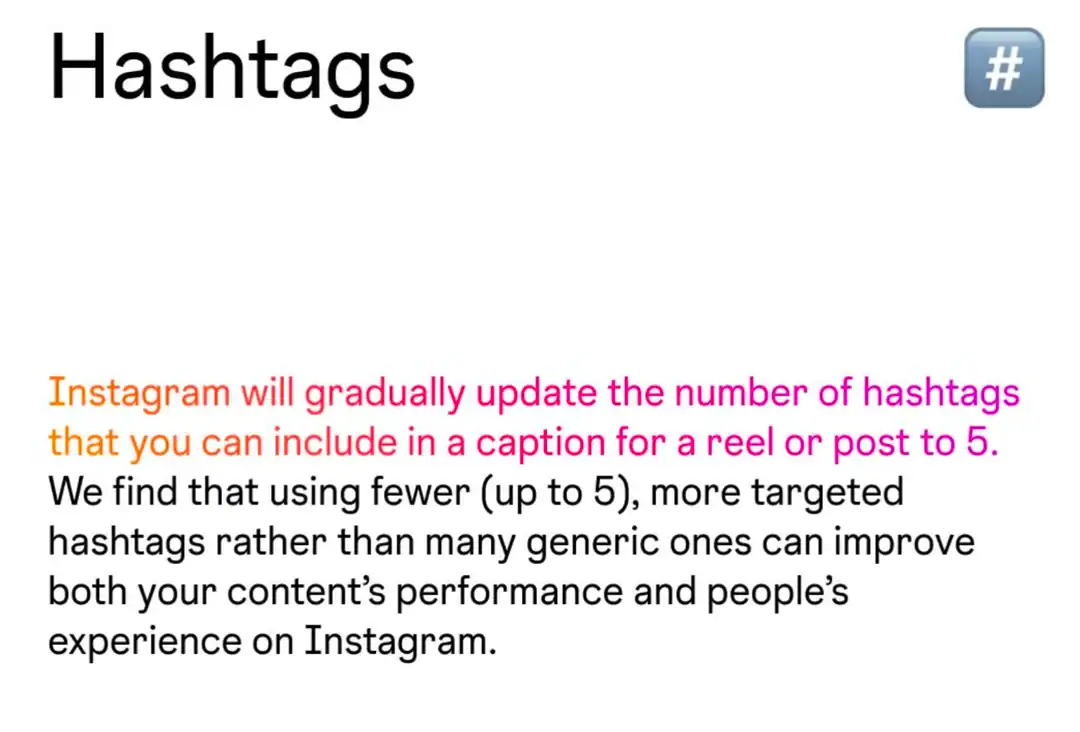 Hashtags

#

Instagram will gradually update the number of hashtags that you can include in a caption for a reel or post to 5. We find that using fewer (up to 5), more targeted hashtags rather than many generic ones can improve both your content's performance and people's experience on Instagram.